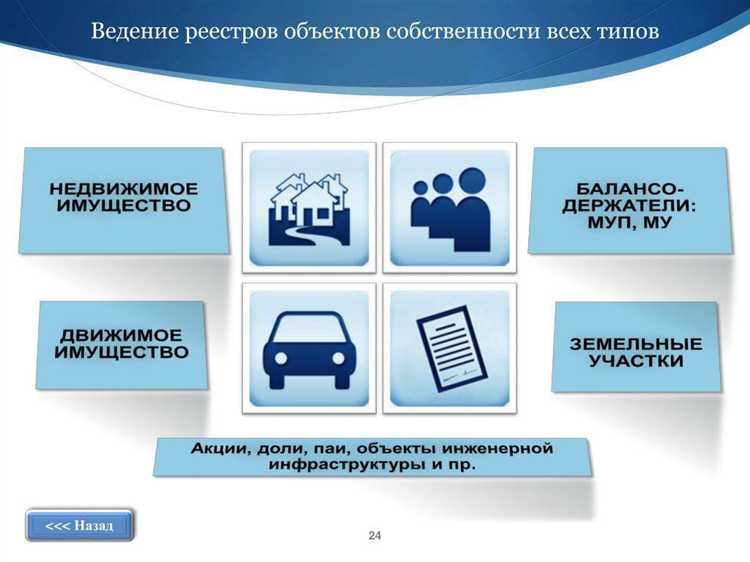 Ведение реестров объектов собственности всех типов

НЕДВИЖИМОЕ ИМУЩЕСТВО

БАЛАНСО-ДЕРЖАТЕЛИ: МУП, МУ

ДВИЖИМОЕ ИМУЩЕСТВО

ЗЕМЕЛЬНЫЕ УЧАСТКИ

Акции, доли, паи, объекты инженерной инфраструктуры и пр.

<<< Назад

24